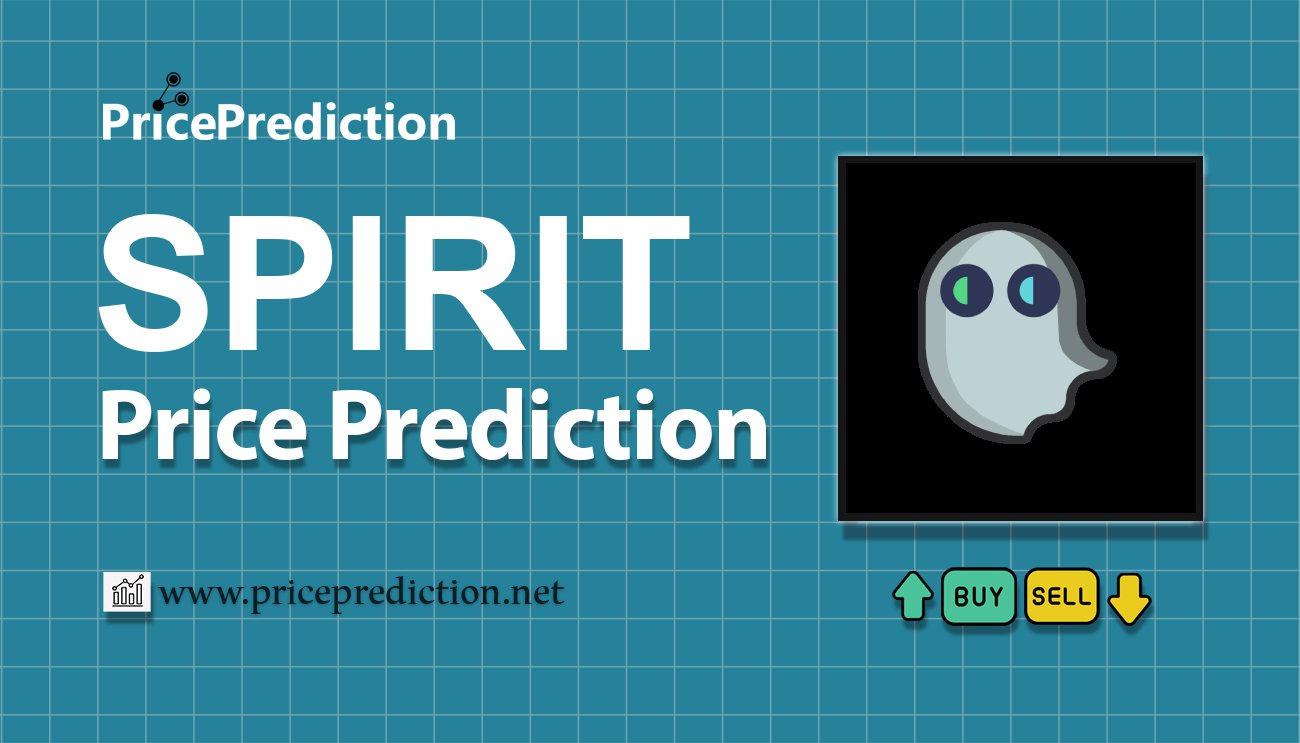 PricePrediction

SPIRIT
Price Prediction

www.priceprediction.net

BUY SELL